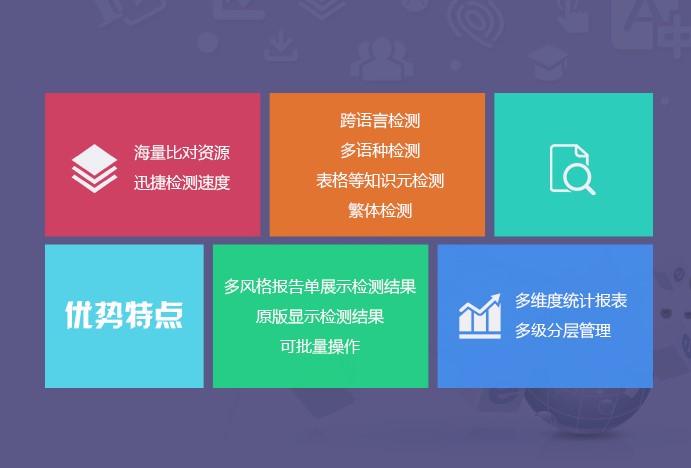 海量比对资源
迅捷检测速度

跨语言检测
多语种检测
表格等知识元检测
繁体检测

优势特点

多风格报告单展示检测结果
原版显示检测结果
可批量操作

多维度统计报表
多级分层管理